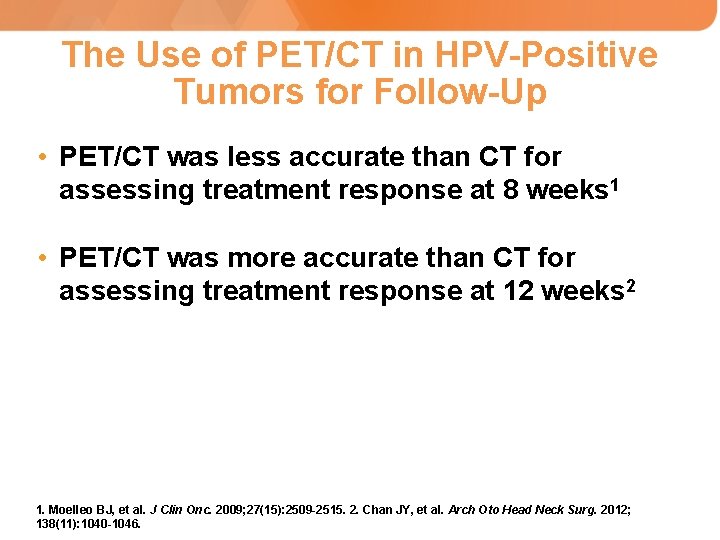 The Use of PET/CT in HPV-Positive Tumors for Follow-Up

• PET/CT was less accurate than CT for assessing treatment response at 8 weeks$^1$

• PET/CT was more accurate than CT for assessing treatment response at 12 weeks$^2$

1. Moelleo BJ, et al. J Clin Onc. 2009;27(15):2509-2515. 2. Chan JY, et al. Arch Oto Head Neck Surg. 2012; 138(11):1040-1046.